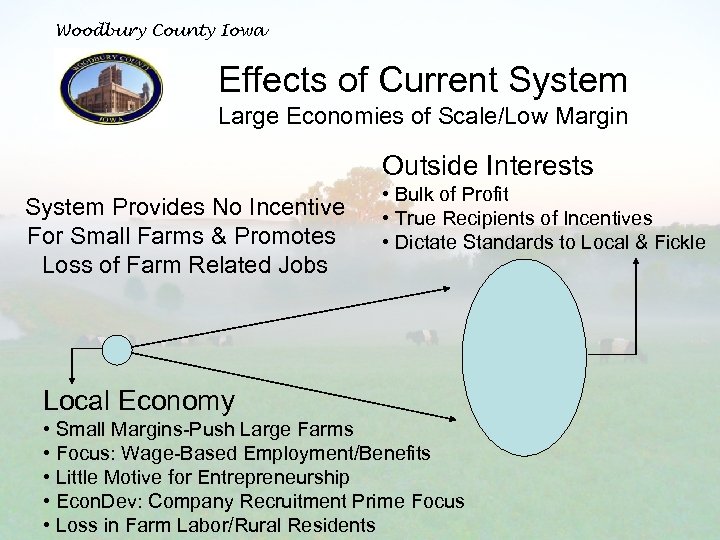 Woodbury County Iowa

WOODBURY COUNTY
IOWA

Effects of Current System
Large Economies of Scale/Low Margin

Outside Interests
• Bulk of Profit
• True Recipients of Incentives
• Dictate Standards to Local & Fickle

System Provides No Incentive For Small Farms & Promotes Loss of Farm Related Jobs

Local Economy
• Small Margins-Push Large Farms
• Focus: Wage-Based Employment/Benefits
• Little Motive for Entrepreneurship
• EconDev: Company Recruitment Prime Focus
• Loss in Farm Labor/Rural Residents